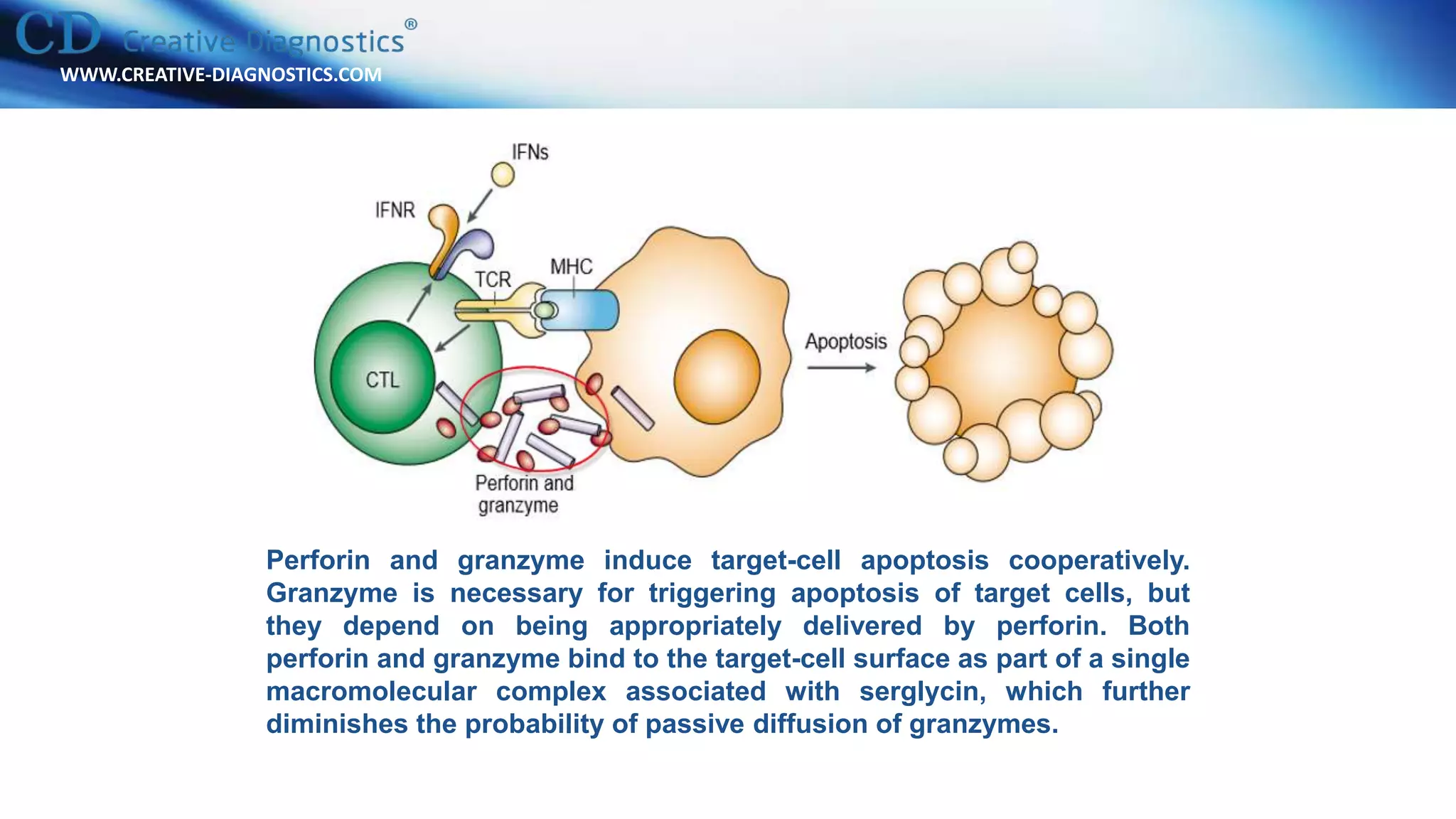 CD Creative Diagnostics®
WWW.CREATIVE-DIAGNOSTICS.COM

IFNs
IFNR
TCR
MHC
CTL
Apoptosis
Perforin and granzyme

Perforin and granzyme induce target-cell apoptosis cooperatively. Granzyme is necessary for triggering apoptosis of target cells, but they depend on being appropriately delivered by perforin. Both perforin and granzyme bind to the target-cell surface as part of a single macromolecular complex associated with serglycin, which further diminishes the probability of passive diffusion of granzymes.